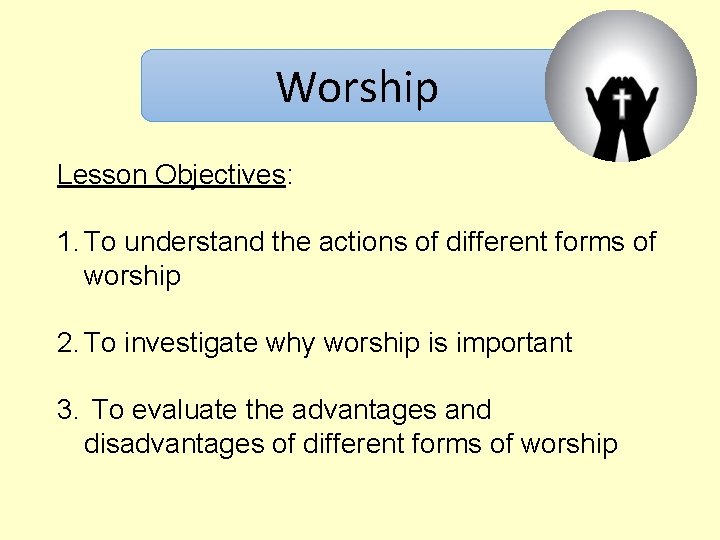 Worship

Lesson Objectives:

1. To understand the actions of different forms of worship

2. To investigate why worship is important

3. To evaluate the advantages and disadvantages of different forms of worship